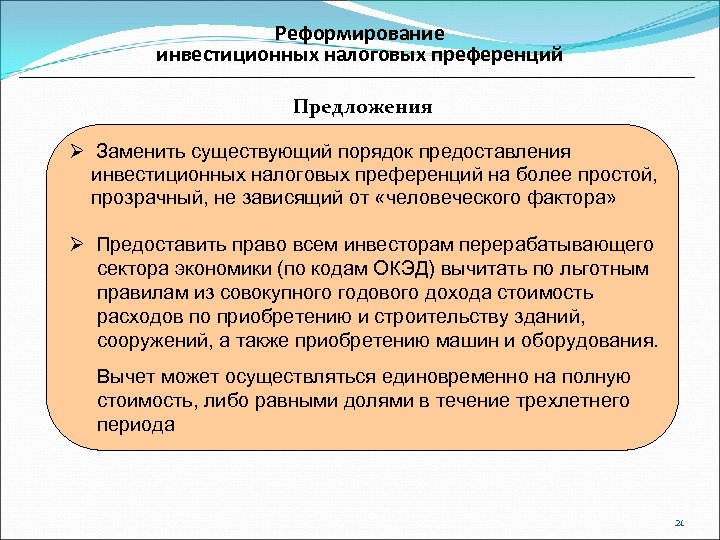 Реформирование
инвестиционных налоговых преференций

Предложения

➢ Заменить существующий порядок предоставления инвестиционных налоговых преференций на более простой, прозрачный, не зависящий от «человеческого фактора»

➢ Предоставить право всем инвесторам перерабатывающего сектора экономики (по кодам ОКЭД) вычитать по льготным правилам из совокупного годового дохода стоимость расходов по приобретению и строительству зданий, сооружений, а также приобретению машин и оборудования.

Вычет может осуществляться единовременно на полную стоимость, либо равными долями в течение трехлетнего периода

21